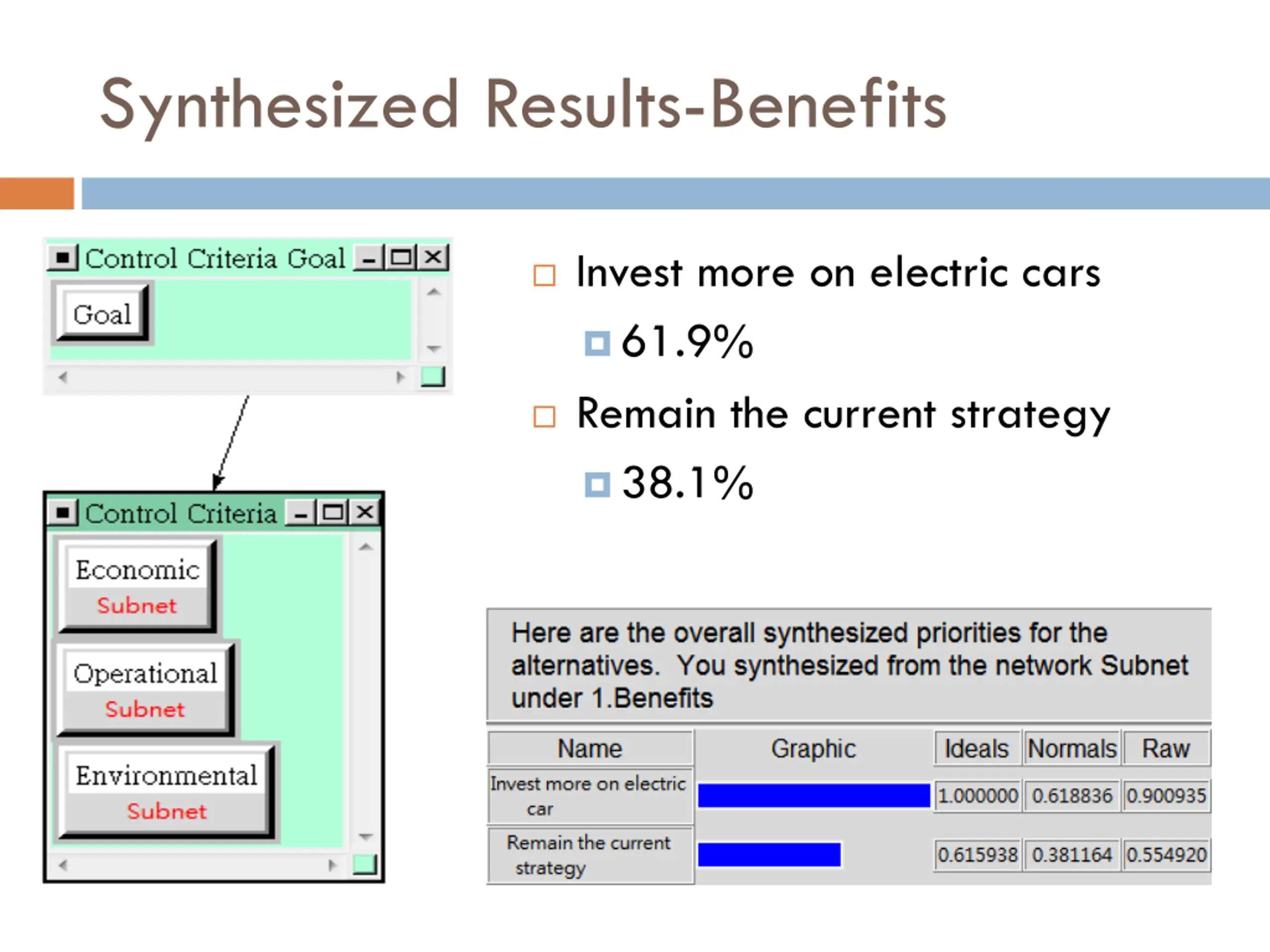 Synthesized Results-Benefits

Control Criteria Goal

Goal

Control Criteria

Economic
Subnet

Operational
Subnet

Environmental
Subnet

Invest more on electric cars

61.9%

Remain the current strategy

38.1%

Here are the overall synthesized priorities for the alternatives. You synthesized from the network Subnet under 1.Benefits

| Name | Graphic | Ideals | Normals | Raw |
|---|---|---|---|---|
| Invest more on electric car | | 1.000000 | 0.618836 | 0.900935 |
| Remain the current strategy | | 0.615938 | 0.381164 | 0.554920 |